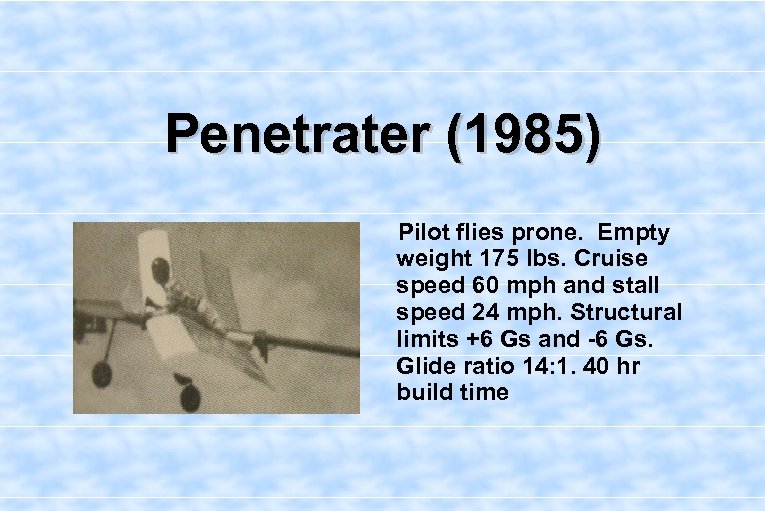 Penetrater (1985)

Pilot flies prone. Empty weight 175 lbs. Cruise speed 60 mph and stall speed 24 mph. Structural limits +6 Gs and -6 Gs. Glide ratio 14:1. 40 hr build time